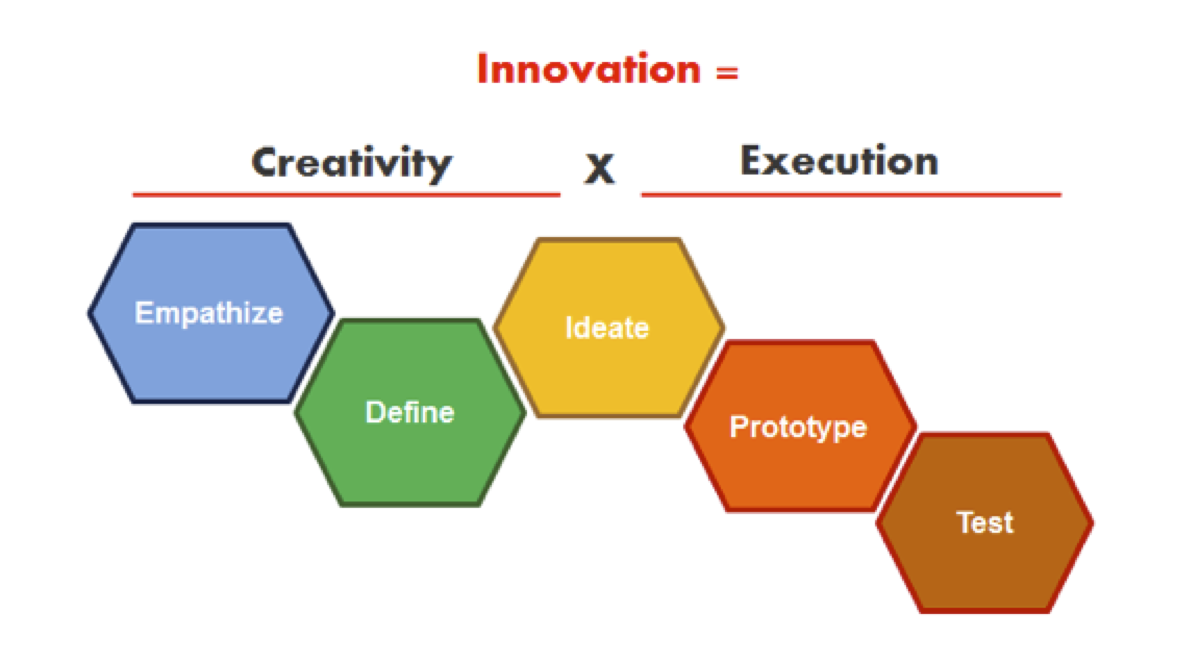 Innovation =

Creativity X Execution

Empathize

Define

Ideate

Prototype

Test